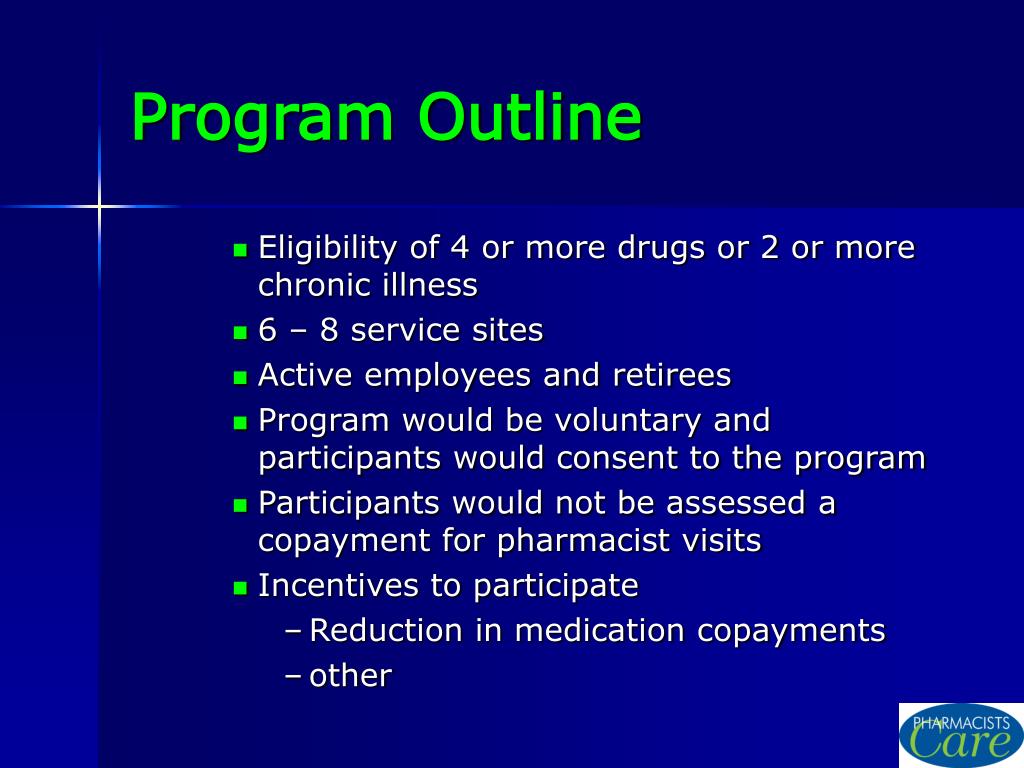 Program Outline

- Eligibility of 4 or more drugs or 2 or more chronic illness
- 6 – 8 service sites
- Active employees and retirees
- Program would be voluntary and participants would consent to the program
- Participants would not be assessed a copayment for pharmacist visits
- Incentives to participate
  – Reduction in medication copayments
  – other

PHARMACISTS Care